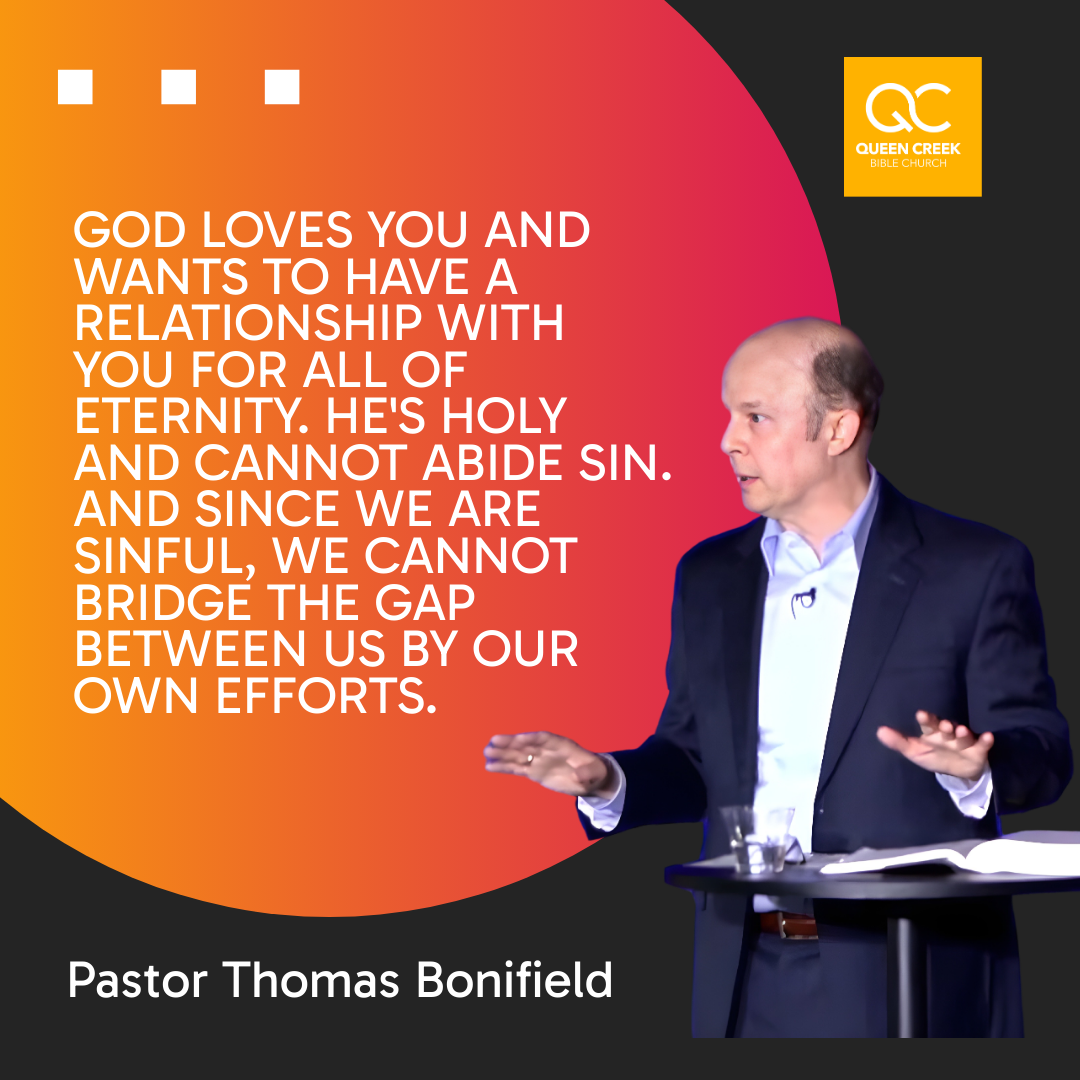 QC
QUEEN CREEK
BIBLE CHURCH

GOD LOVES YOU AND WANTS TO HAVE A RELATIONSHIP WITH YOU FOR ALL OF ETERNITY. HE'S HOLY AND CANNOT ABIDE SIN. AND SINCE WE ARE SINFUL, WE CANNOT BRIDGE THE GAP BETWEEN US BY OUR OWN EFFORTS.

Pastor Thomas Bonifield